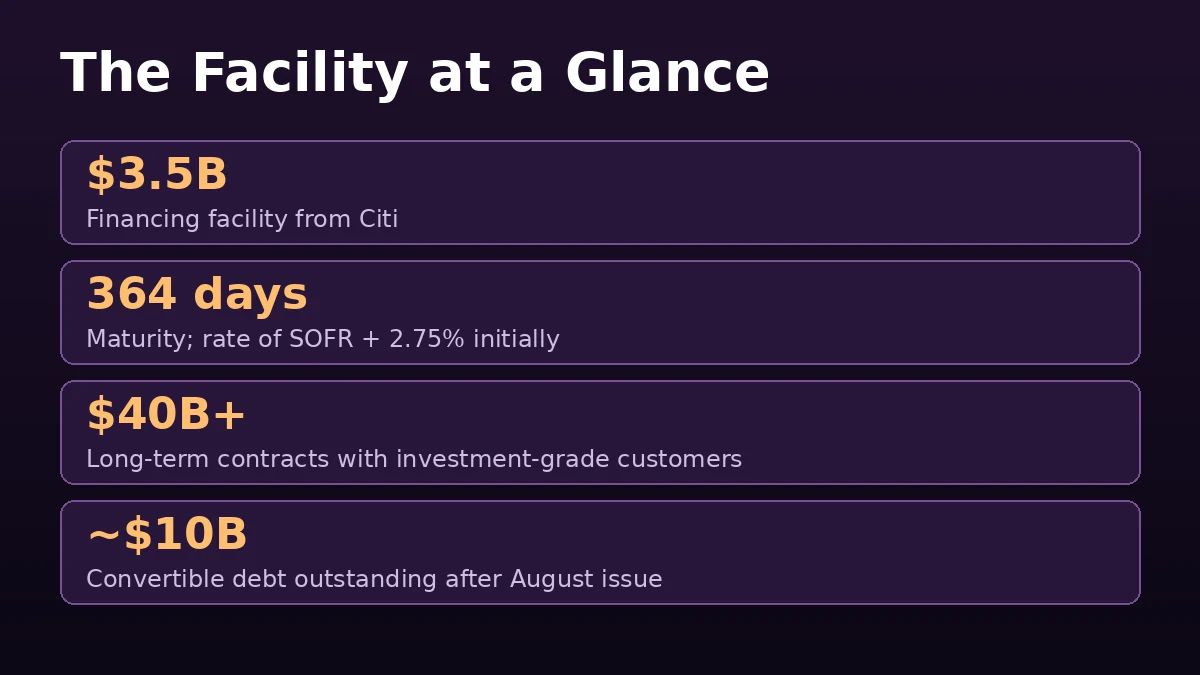 The Facility at a Glance

$3.5B
Financing facility from Citi

364 days
Maturity; rate of SOFR + 2.75% initially

$40B+
Long-term contracts with investment-grade customers

~$10B
Convertible debt outstanding after August issue